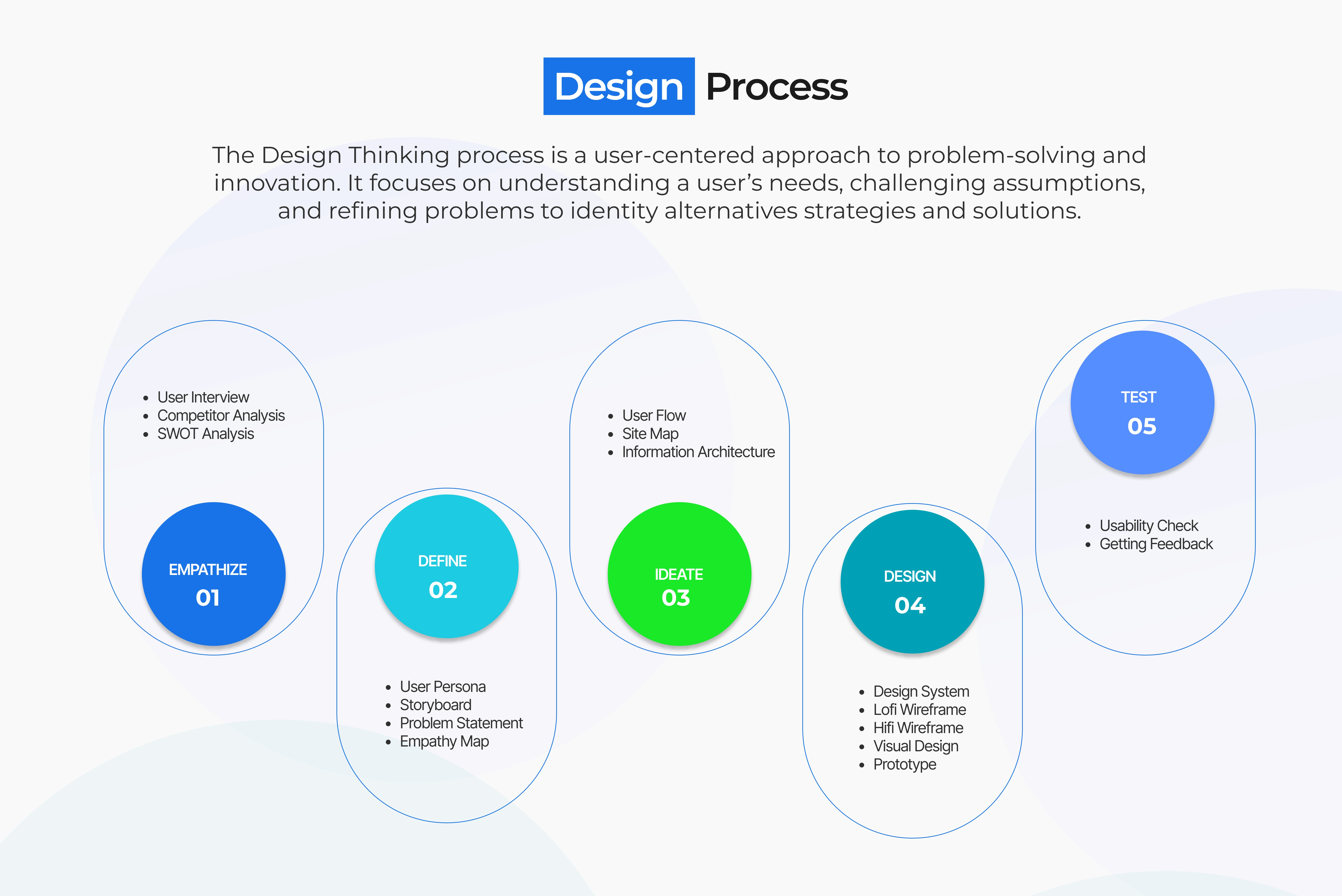 Design Process

The Design Thinking process is a user-centered approach to problem-solving and innovation. It focuses on understanding a user's needs, challenging assumptions, and refining problems to identity alternatives strategies and solutions.

- User Interview
- Competitor Analysis
- SWOT Analysis

EMPATHIZE
01

DEFINE
02

- User Persona
- Storyboard
- Problem Statement
- Empathy Map

- User Flow
- Site Map
- Information Architecture

IDEATE
03

DESIGN
04

- Design System
- Lofi Wireframe
- Hifi Wireframe
- Visual Design
- Prototype

TEST
05

- Usability Check
- Getting Feedback